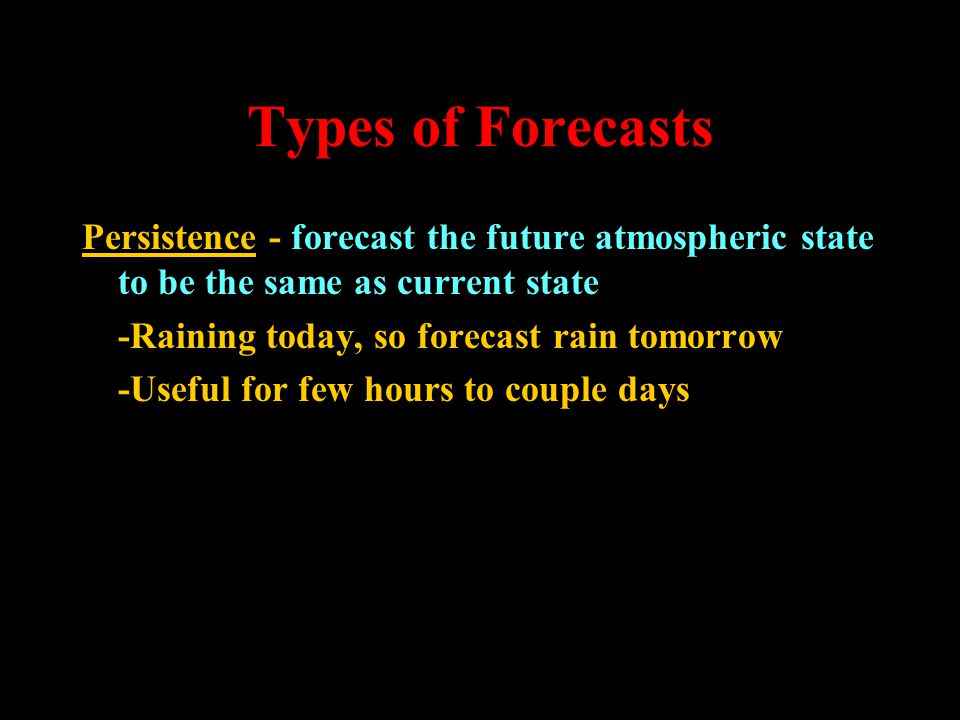 Types of Forecasts

Persistence - forecast the future atmospheric state to be the same as current state

-Raining today, so forecast rain tomorrow

-Useful for few hours to couple days